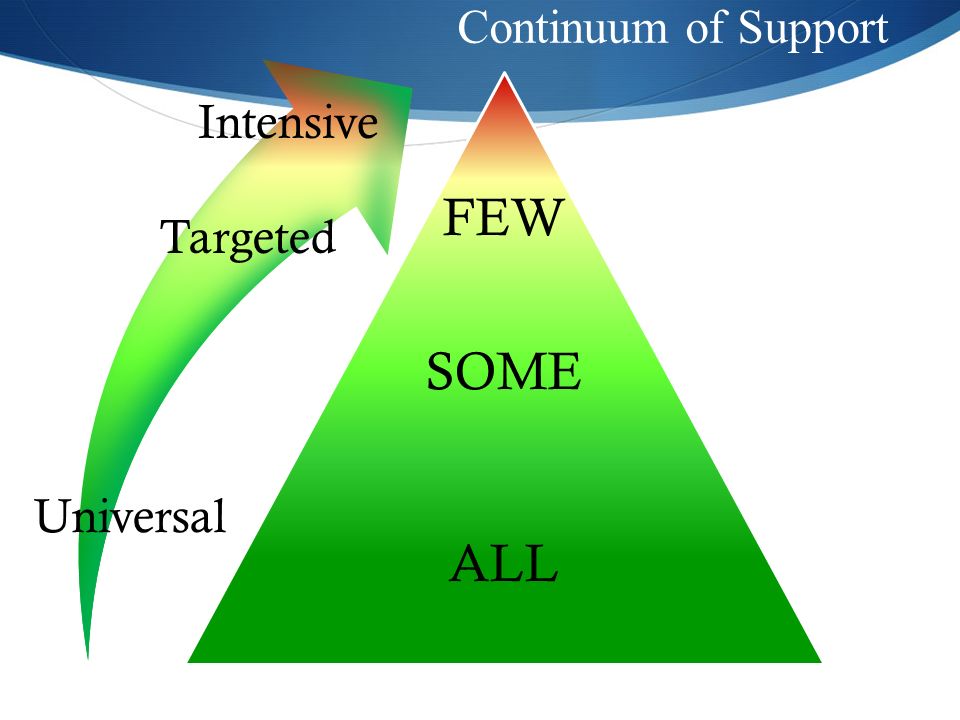 Continuum of Support

Intensive

Targeted

Universal

FEW

SOME

ALL